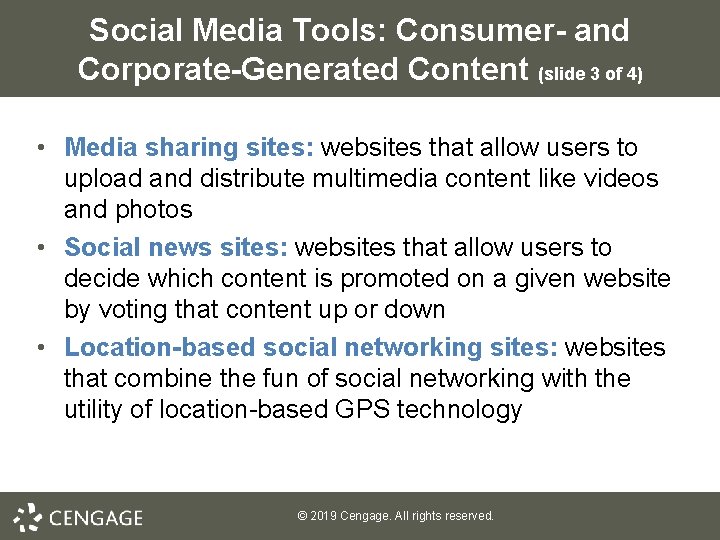 Social Media Tools: Consumer- and Corporate-Generated Content (slide 3 of 4)

• Media sharing sites: websites that allow users to upload and distribute multimedia content like videos and photos

• Social news sites: websites that allow users to decide which content is promoted on a given website by voting that content up or down

• Location-based social networking sites: websites that combine the fun of social networking with the utility of location-based GPS technology

CENGAGE

© 2019 Cengage. All rights reserved.